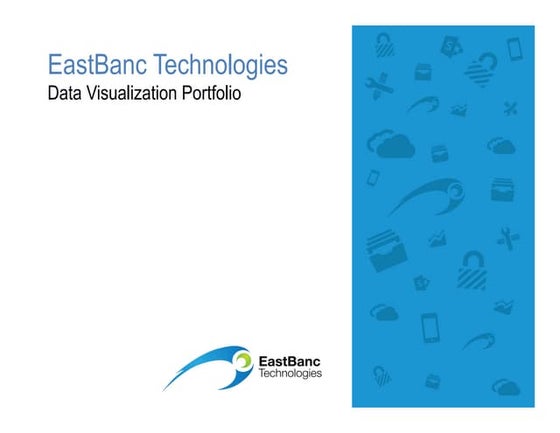 EastBanc Technologies
Data Visualization Portfolio

EastBanc
Technologies